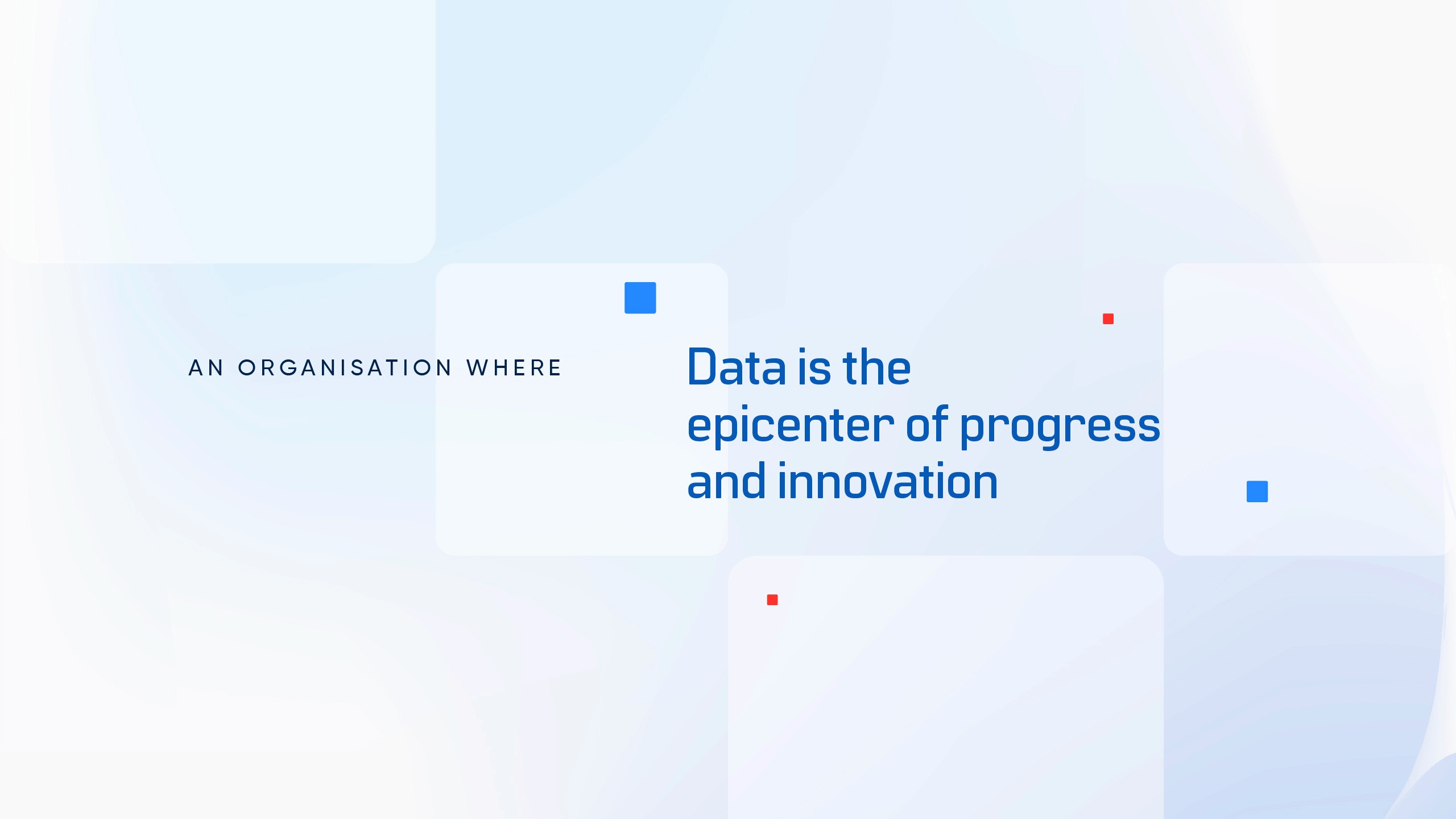 AN ORGANISATION WHERE

Data is the epicenter of progress and innovation